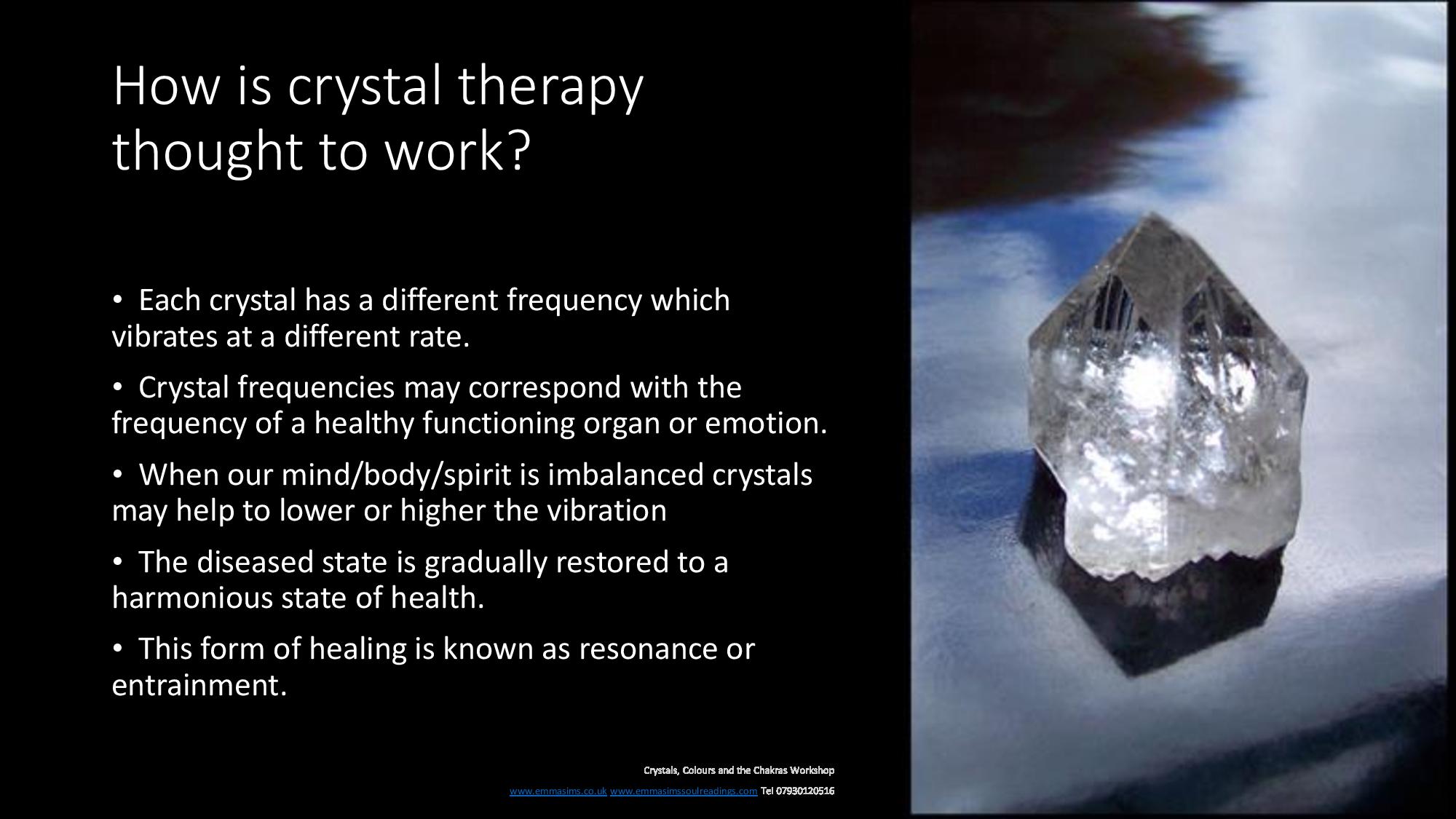 How is crystal therapy thought to work?

• Each crystal has a different frequency which vibrates at a different rate.

• Crystal frequencies may correspond with the frequency of a healthy functioning organ or emotion.

• When our mind/body/spirit is imbalanced crystals may help to lower or higher the vibration

• The diseased state is gradually restored to a harmonious state of health.

• This form of healing is known as resonance or entrainment.

Crystals, Colours and the Chakras Workshop

www.emmasims.co.uk www.emmasimssoulreadings.com Tel 07930120516